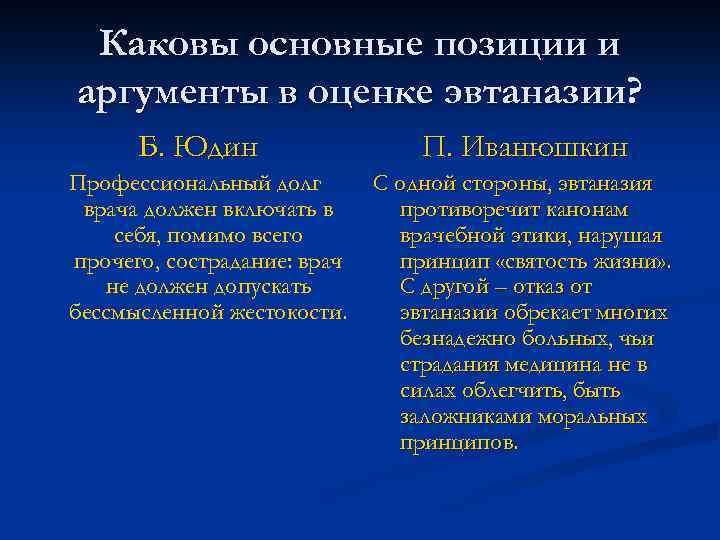 Каковы основные позиции и аргументы в оценке эвтаназии?

Б. Юдин

Профессиональный долг врача должен включать в себя, помимо всего прочего, сострадание: врач не должен допускать бессмысленной жестокости.

П. Иванюшкин

С одной стороны, эвтаназия противоречит канонам врачебной этики, нарушая принцип «святость жизни». С другой – отказ от эвтаназии обрекает многих безнадежно больных, чьи страдания медицина не в силах облегчить, быть заложниками моральных принципов.